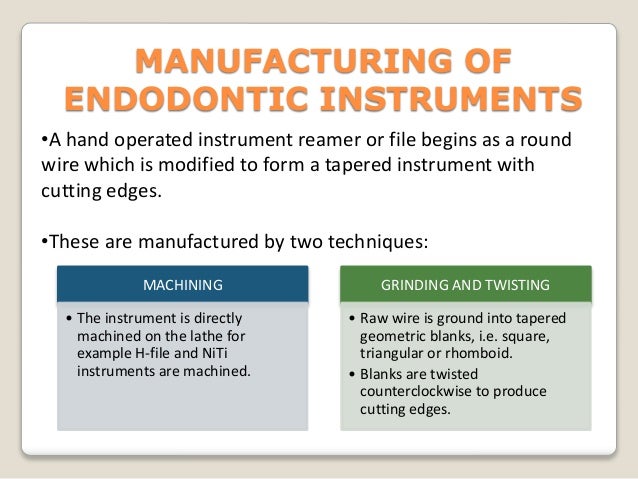 MANUFACTURING OF ENDODONTIC INSTRUMENTS

•A hand operated instrument reamer or file begins as a round wire which is modified to form a tapered instrument with cutting edges.

•These are manufactured by two techniques:

MACHINING

• The instrument is directly machined on the lathe for example H-file and NiTi instruments are machined.

GRINDING AND TWISTING

• Raw wire is ground into tapered geometric blanks, i.e. square, triangular or rhomboid.
• Blanks are twisted counterclockwise to produce cutting edges.